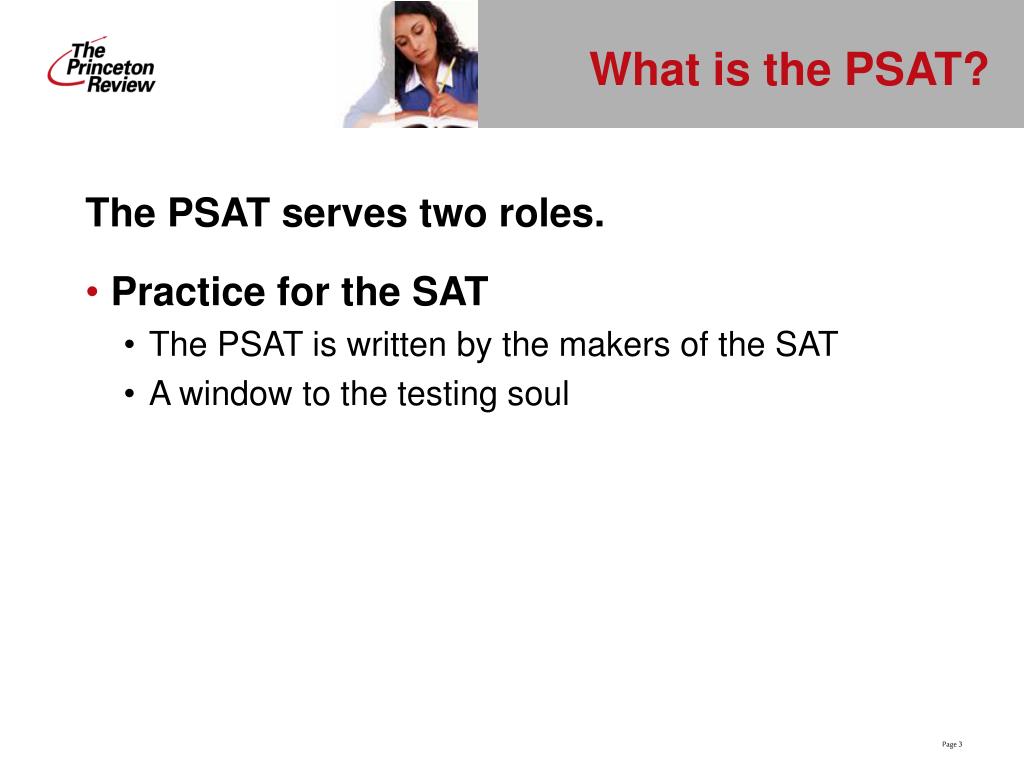 The Princeton Review

What is the PSAT?

The PSAT serves two roles.

• Practice for the SAT
• The PSAT is written by the makers of the SAT
• A window to the testing soul

Page 3